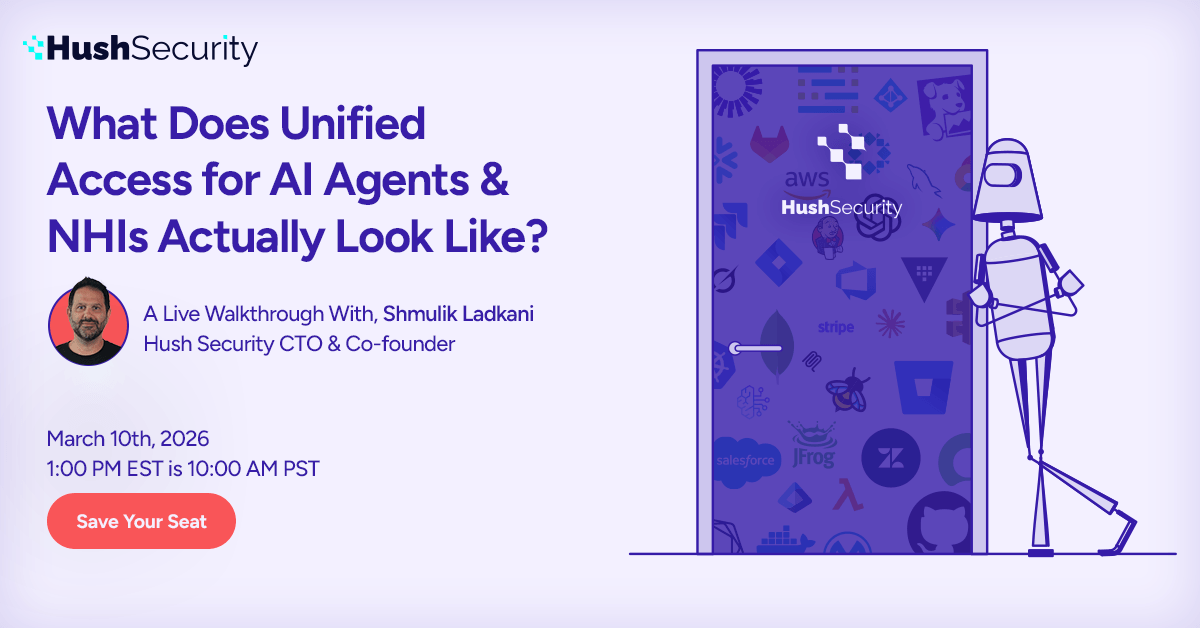 HushSecurity

What Does Unified Access for AI Agents & NHIs Actually Look Like?

A Live Walkthrough With, Shmulik Ladkani
Hush Security CTO & Co-founder

March 10th, 2026
1:00 PM EST is 10:00 AM PST

Save Your Seat

aws
HushSecurity
stripe
salesforce
JFrog